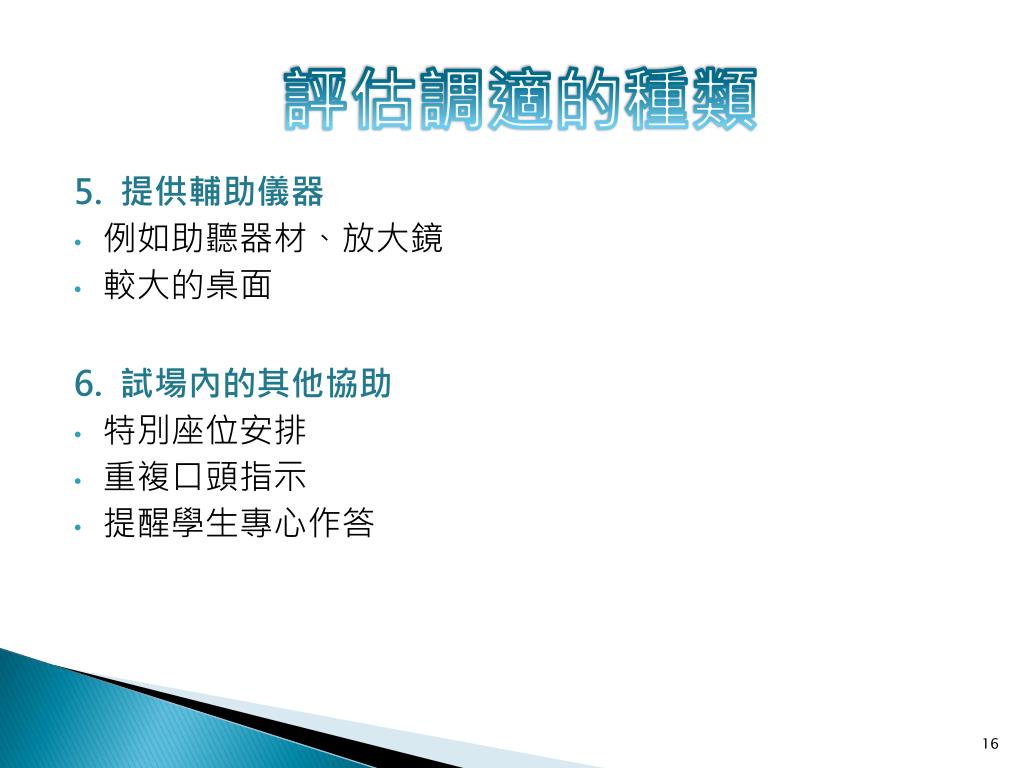 評估調適的種類

5. 提供輔助儀器
• 例如助聽器材、放大鏡
• 較大的桌面

6. 試場內的其他協助
• 特別座位安排
• 重複口頭指示
• 提醒學生專心作答

16